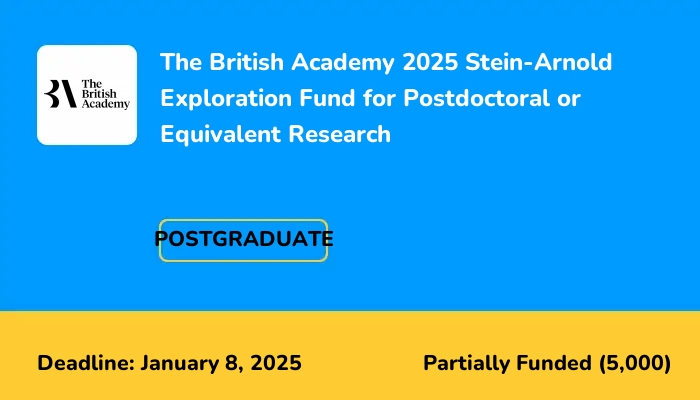 BA The British Academy

The British Academy 2025 Stein-Arnold Exploration Fund for Postdoctoral or Equivalent Research

POSTGRADUATE

Deadline: January 8, 2025

Partially Funded (5,000)